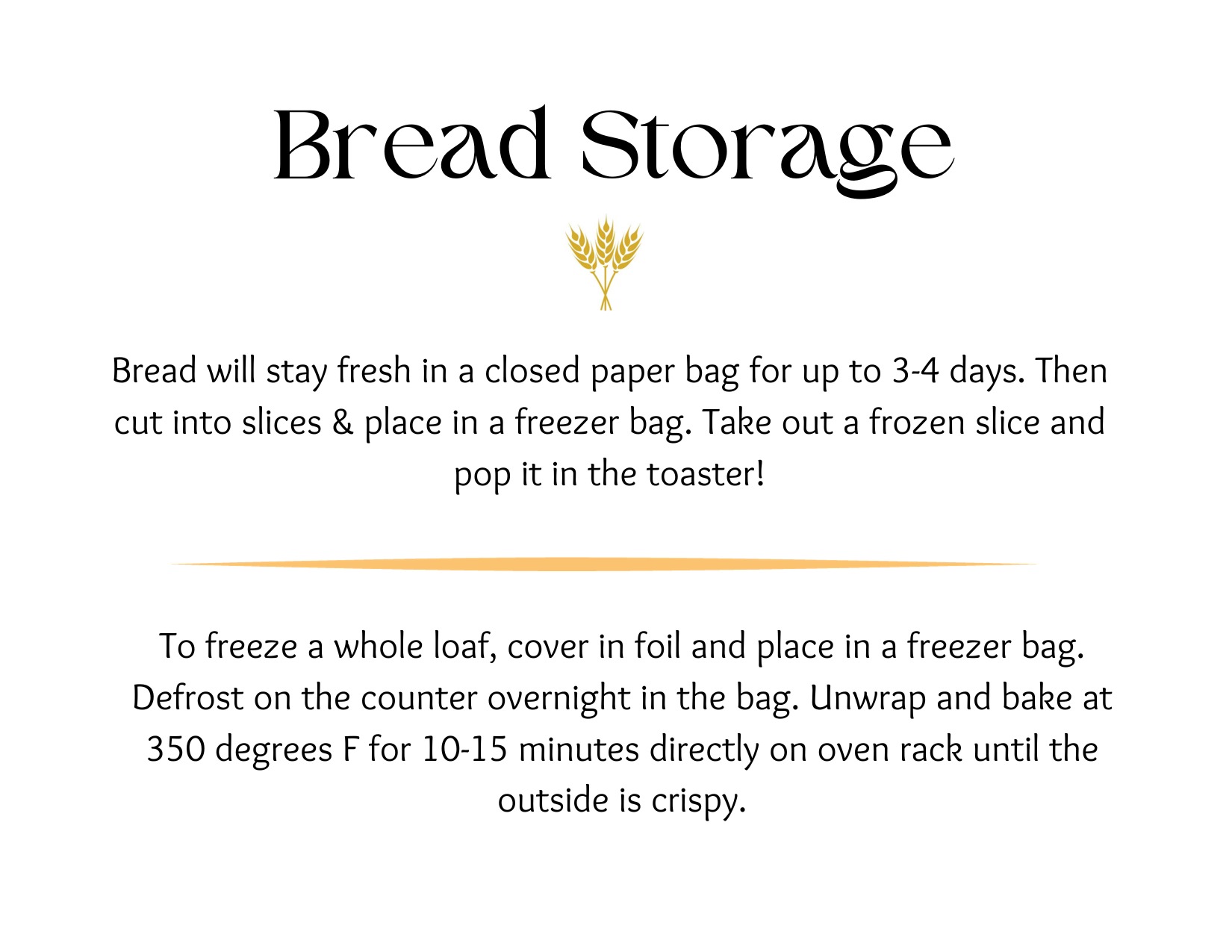 Bread Storage

Bread will stay fresh in a closed paper bag for up to 3-4 days. Then cut into slices & place in a freezer bag. Take out a frozen slice and pop it in the toaster!

To freeze a whole loaf, cover in foil and place in a freezer bag. Defrost on the counter overnight in the bag. Unwrap and bake at 350 degrees F for 10-15 minutes directly on oven rack until the outside is crispy.